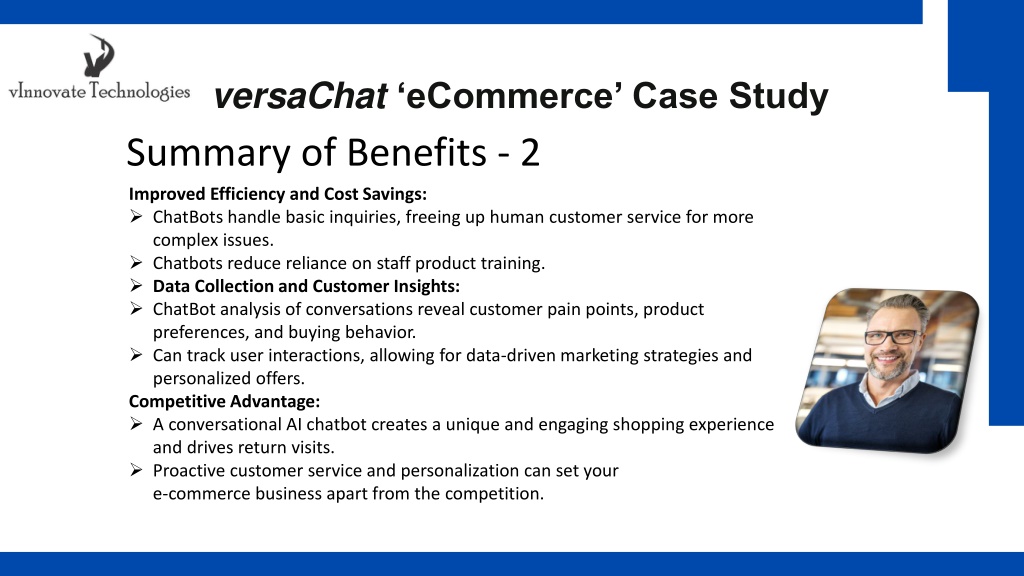 vInnovate Technologies

versaChat ‘eCommerce’ Case Study

Summary of Benefits - 2

Improved Efficiency and Cost Savings:
➢ ChatBots handle basic inquiries, freeing up human customer service for more complex issues.
➢ Chatbots reduce reliance on staff product training.
➢ Data Collection and Customer Insights:
➢ ChatBot analysis of conversations reveal customer pain points, product preferences, and buying behavior.
➢ Can track user interactions, allowing for data-driven marketing strategies and personalized offers.
Competitive Advantage:
➢ A conversational AI chatbot creates a unique and engaging shopping experience and drives return visits.
➢ Proactive customer service and personalization can set your e-commerce business apart from the competition.